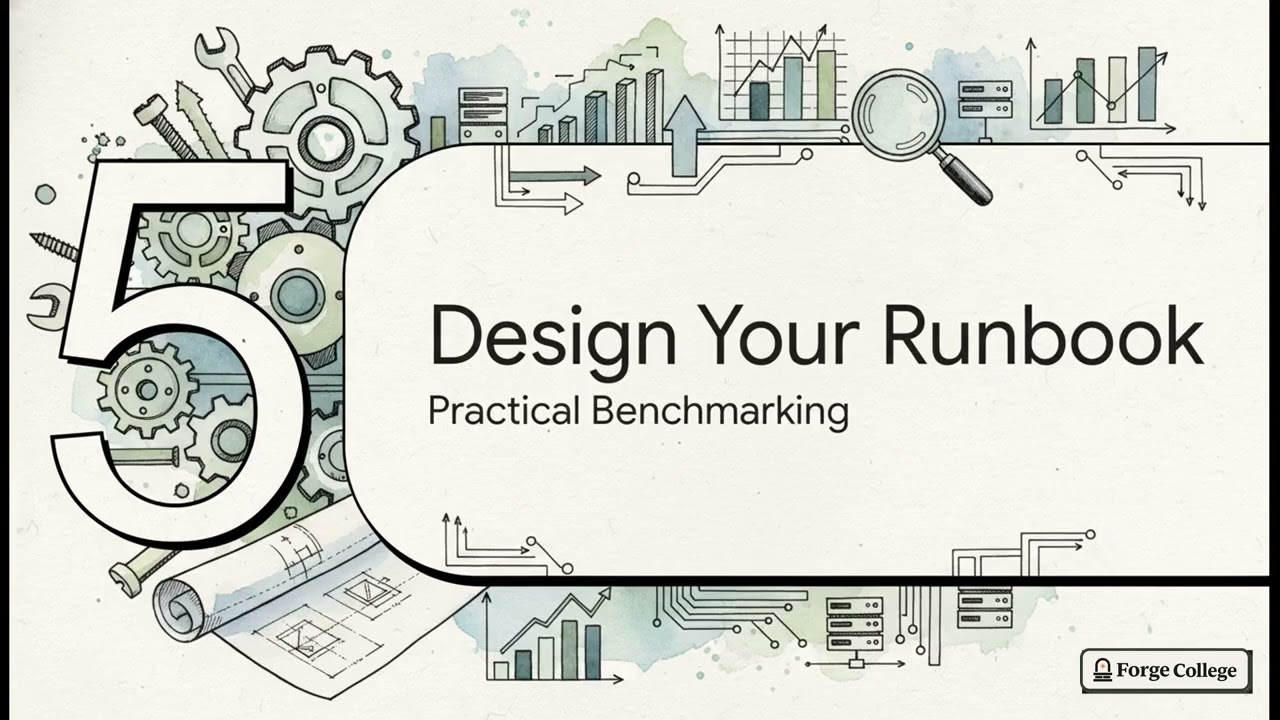 5

Design Your Runbook

Practical Benchmarking

Forge College